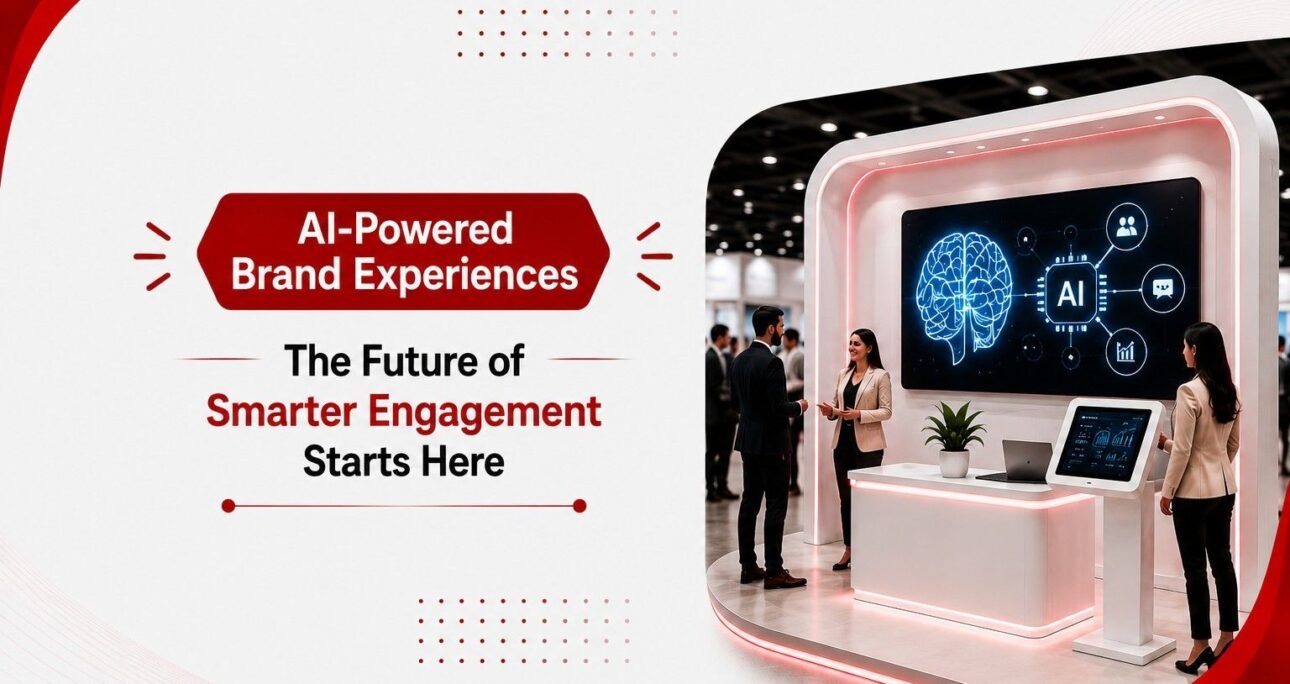 AI-Powered Brand Experiences

The Future of Smarter Engagement Starts Here

AI